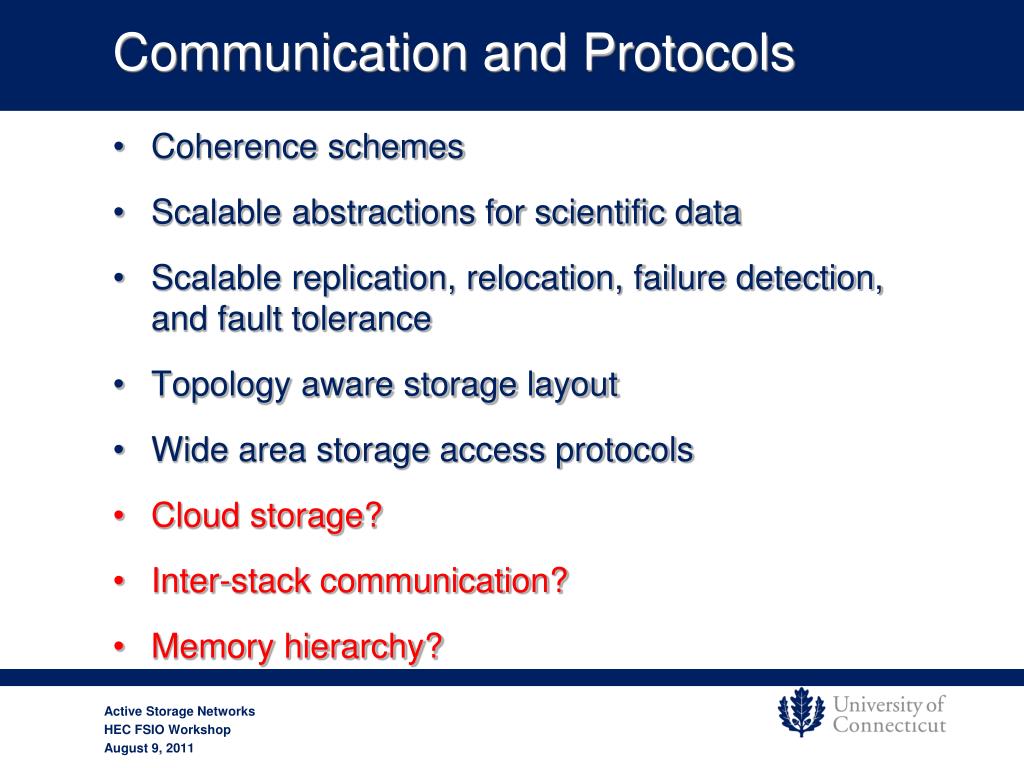 Communication and Protocols

• Coherence schemes
• Scalable abstractions for scientific data
• Scalable replication, relocation, failure detection, and fault tolerance
• Topology aware storage layout
• Wide area storage access protocols
• Cloud storage?
• Inter-stack communication?
• Memory hierarchy?

Active Storage Networks
HEC FSIO Workshop
August 9, 2011

University of Connecticut